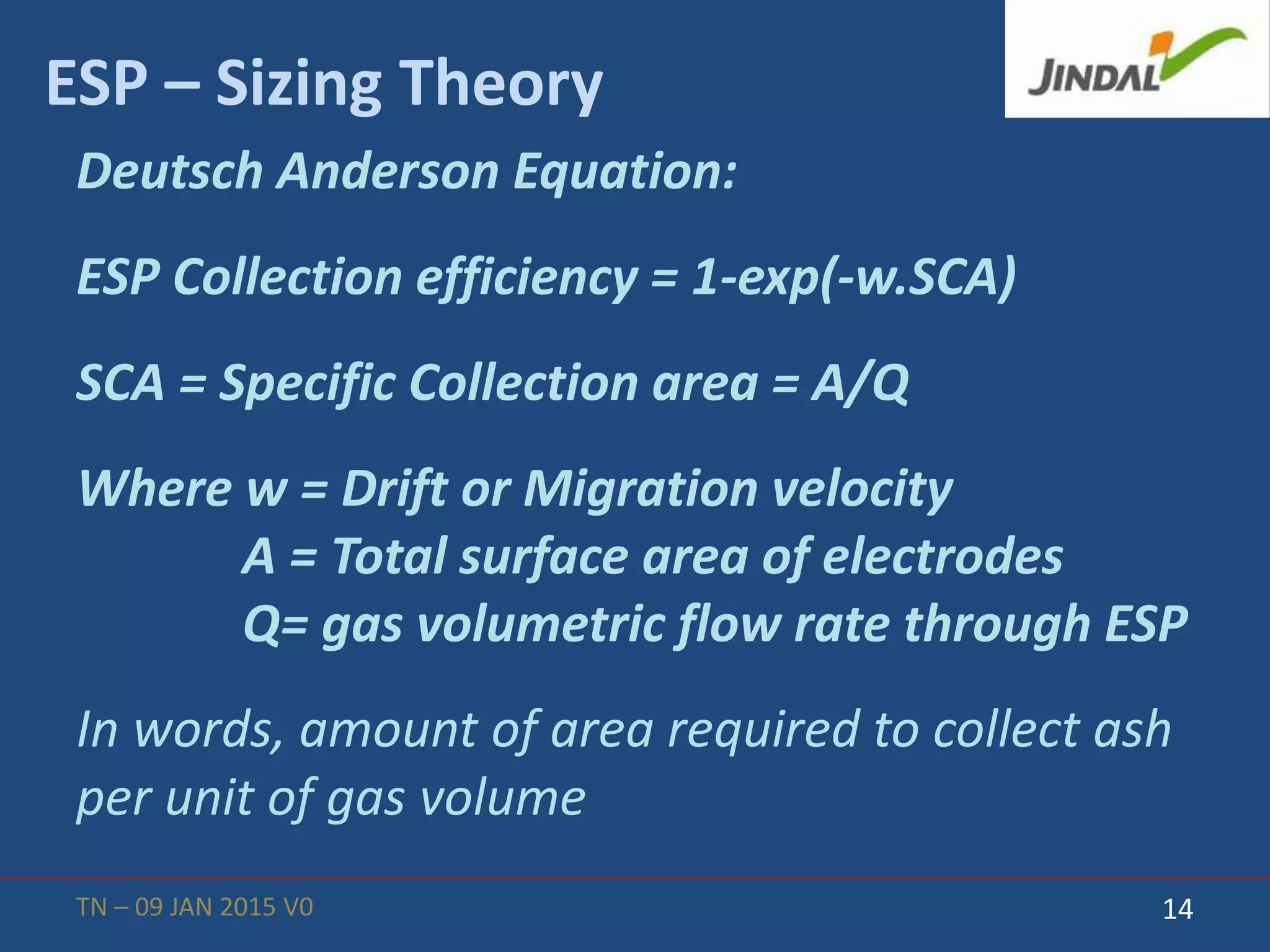 ESP – Sizing Theory

JINDAL

Deutsch Anderson Equation:

ESP Collection efficiency = 1-exp(-w.SCA)

SCA = Specific Collection area = A/Q

Where w = Drift or Migration velocity
A = Total surface area of electrodes
Q= gas volumetric flow rate through ESP

In words, amount of area required to collect ash per unit of gas volume

TN – 09 JAN 2015 V0

14